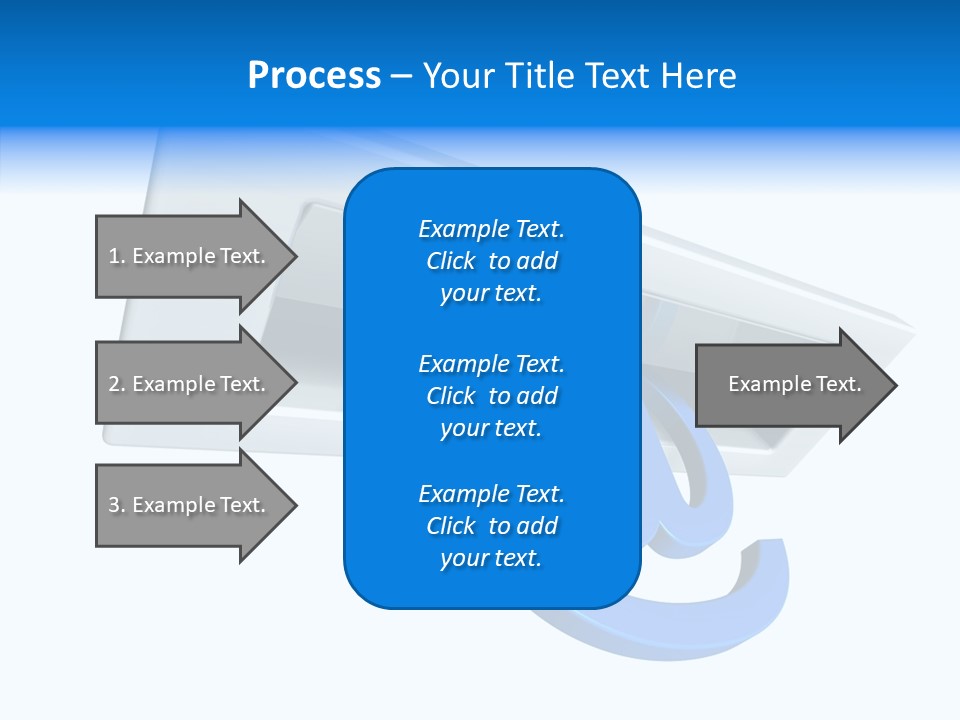 Process – Your Title Text Here

1. Example Text.

2. Example Text.

3. Example Text.

Example Text. Click to add your text.

Example Text. Click to add your text.

Example Text. Click to add your text.

Example Text.